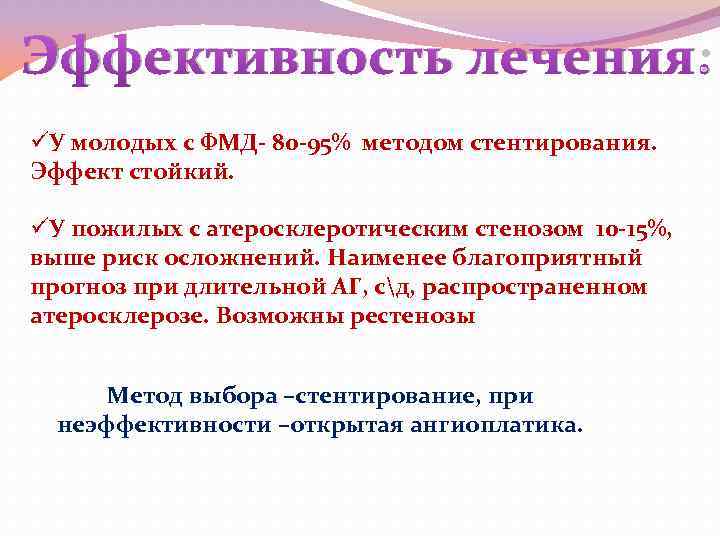 Эффективность лечения:

✓У молодых с ФМД- 80-95% методом стентирования. Эффект стойкий.

✓У пожилых с атеросклеротическим стенозом 10-15%, выше риск осложнений. Наименее благоприятный прогноз при длительной АГ, с\д, распространенном атеросклерозе. Возможны рестенозы

Метод выбора –стентирование, при неэффективности –открытая ангиоплатика.